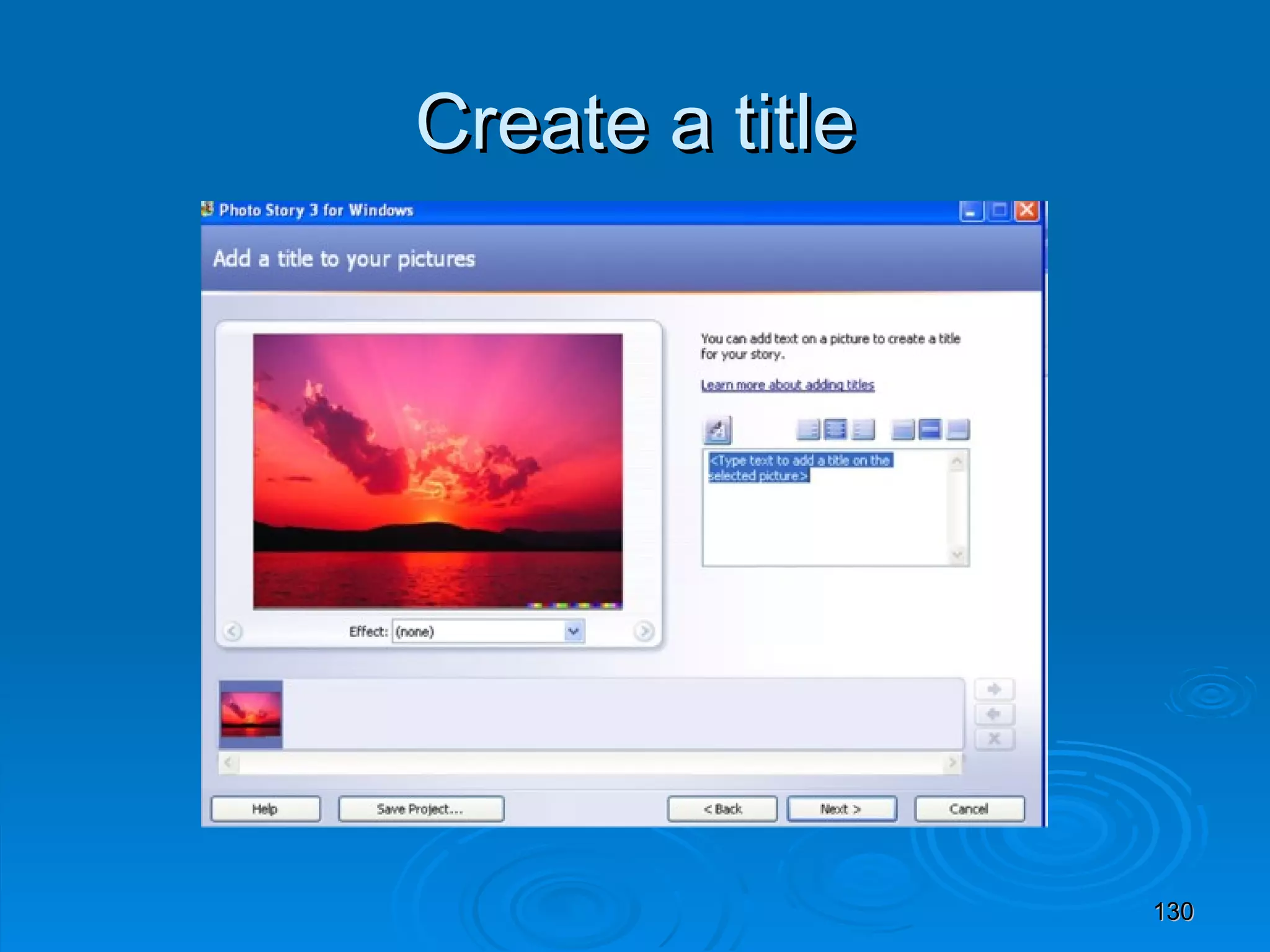 Create a title

Photo Story 3 for Windows

Add a title to your pictures

You can add text on a picture to create a title for your story.

Learn more about adding titles

<Type text to add a title on the selected picture>

Effect: (none)

Help

Save Project...

< Back

Next >

Cancel

130